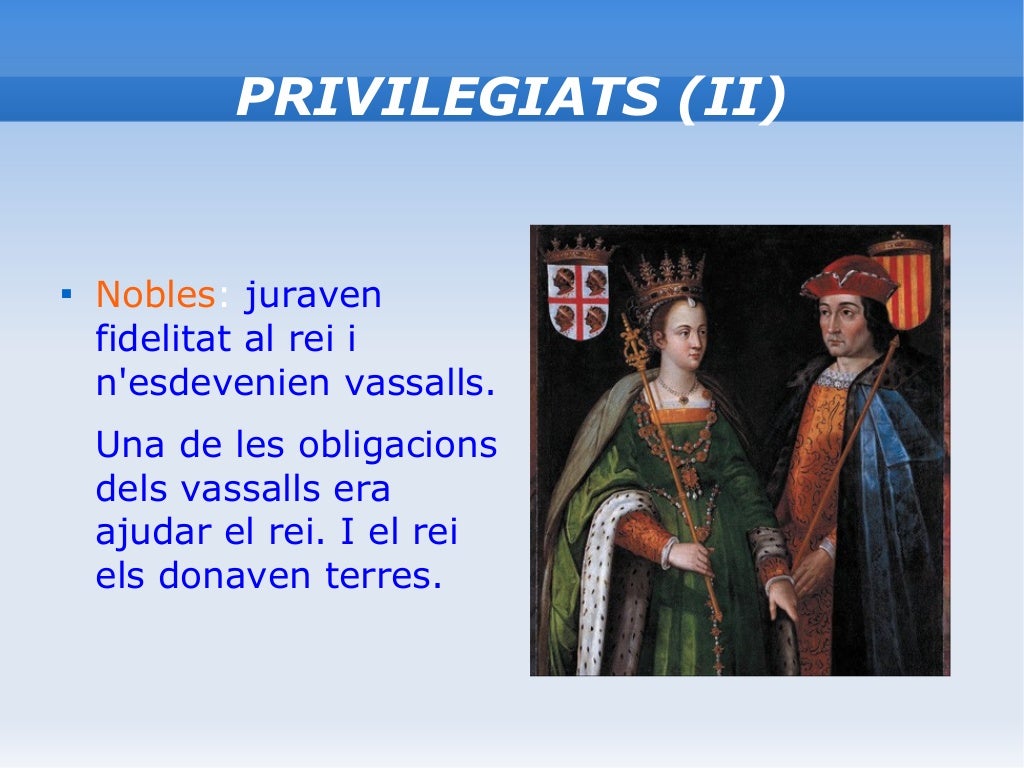 PRIVILEGIATS (II)

▪ Nobles: juraven fidelitat al rei i n'esdevenien vassalls.

Una de les obligacions dels vassalls era ajudar el rei. I el rei els donaven terres.